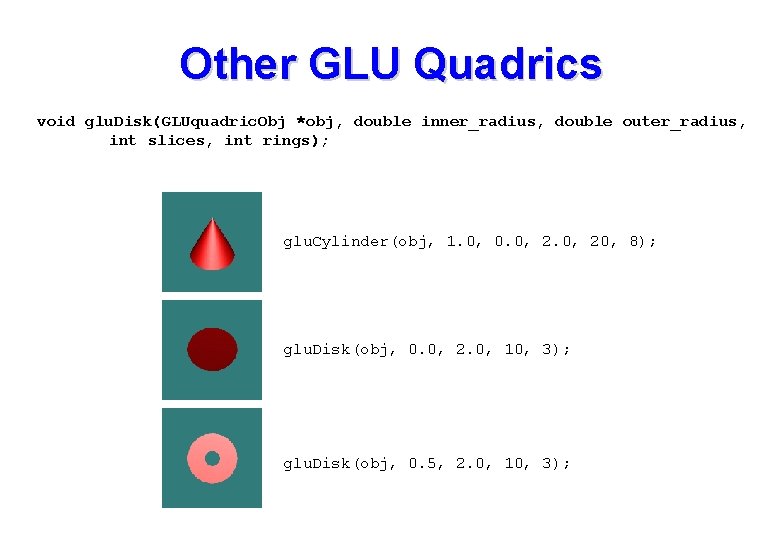 Other GLU Quadrics

void gluDisk(GLUquadricObj *obj, double inner_radius, double outer_radius, int slices, int rings);

gluCylinder(obj, 1.0, 0.0, 2.0, 20, 8);

gluDisk(obj, 0.0, 2.0, 10, 3);

gluDisk(obj, 0.5, 2.0, 10, 3);